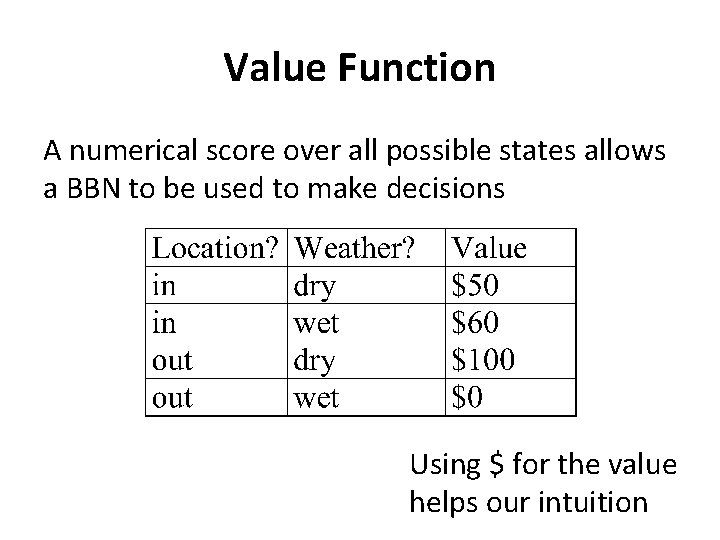 Value Function

A numerical score over all possible states allows a BBN to be used to make decisions

| Location? | Weather? | Value |
|---|---|---|
| in | dry | \$50 |
| in | wet | \$60 |
| out | dry | \$100 |
| out | wet | \$0 |

Using \$ for the value helps our intuition